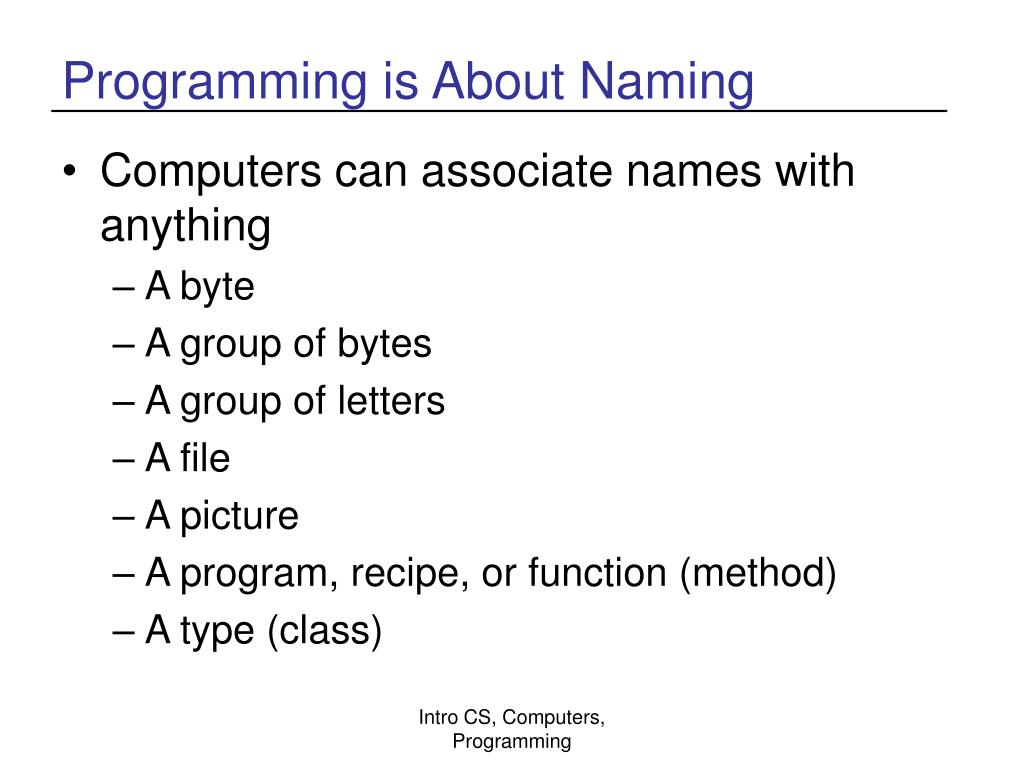 Programming is About Naming

• Computers can associate names with anything
– A byte
– A group of bytes
– A group of letters
– A file
– A picture
– A program, recipe, or function (method)
– A type (class)

Intro CS, Computers, Programming